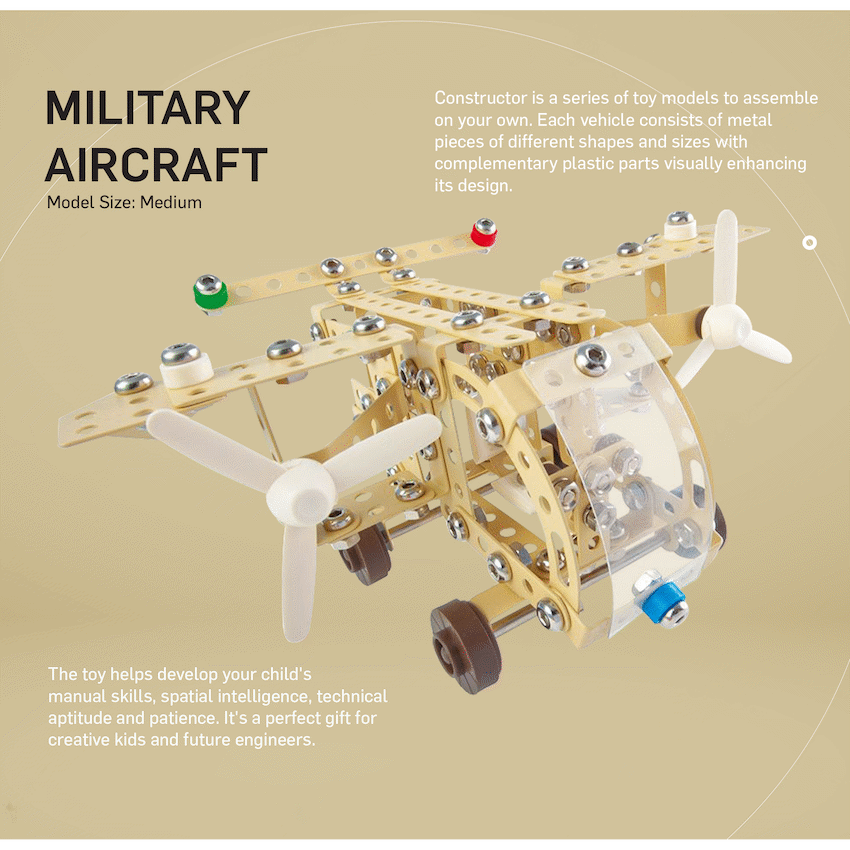 MILITARY AIRCRAFT
Model Size: Medium

Constructor is a series of toy models to assemble on your own. Each vehicle consists of metal pieces of different shapes and sizes with complementary plastic parts visually enhancing its design.

The toy helps develop your child's manual skills, spatial intelligence, technical aptitude and patience. It's a perfect gift for creative kids and future engineers.